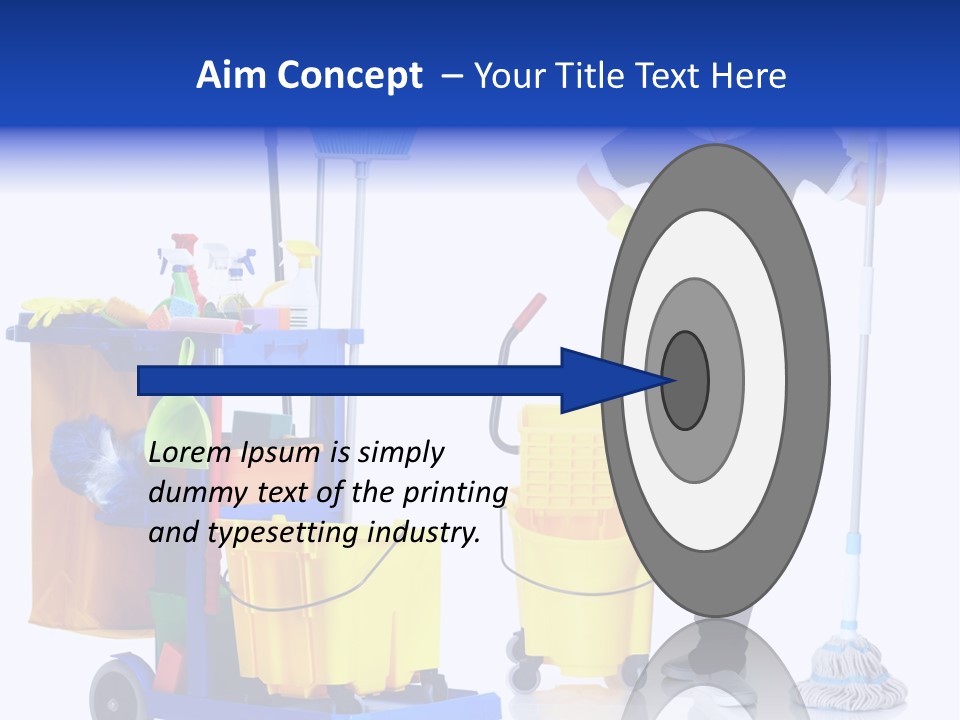 Aim Concept – Your Title Text Here

Lorem Ipsum is simply dummy text of the printing and typesetting industry.